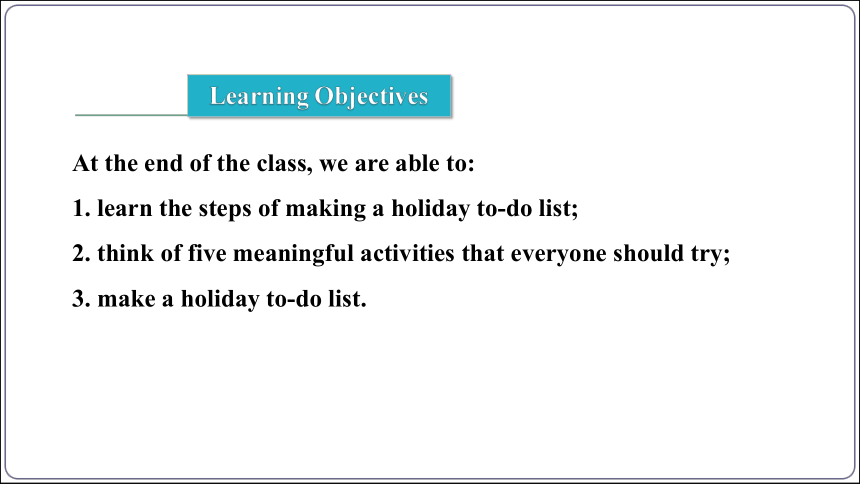 Learning Objectives

At the end of the class, we are able to:

1. learn the steps of making a holiday to-do list;

2. think of five meaningful activities that everyone should try;

3. make a holiday to-do list.